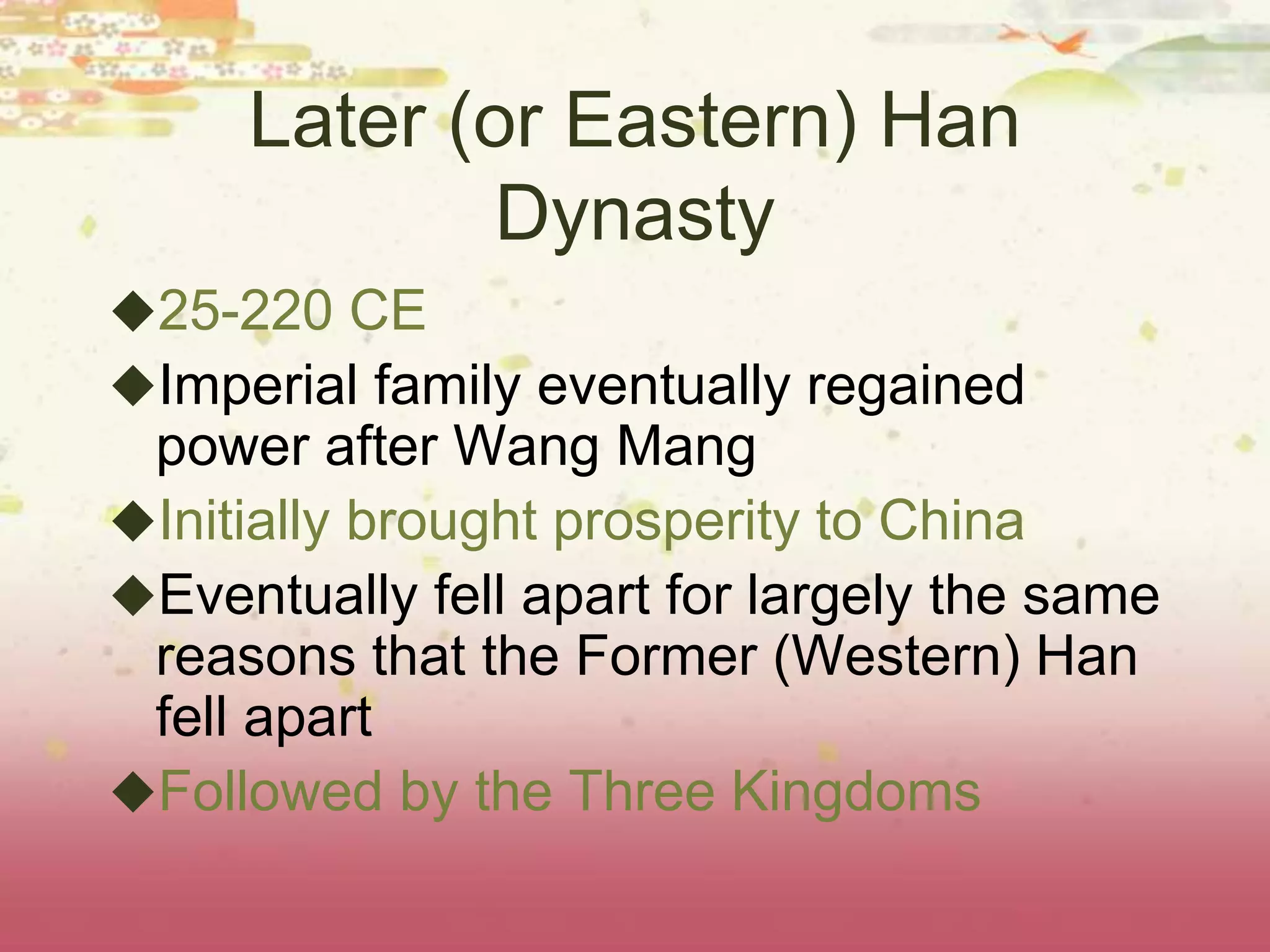 Later (or Eastern) Han Dynasty

◆25-220 CE
◆Imperial family eventually regained power after Wang Mang
◆Initially brought prosperity to China
◆Eventually fell apart for largely the same reasons that the Former (Western) Han fell apart
◆Followed by the Three Kingdoms